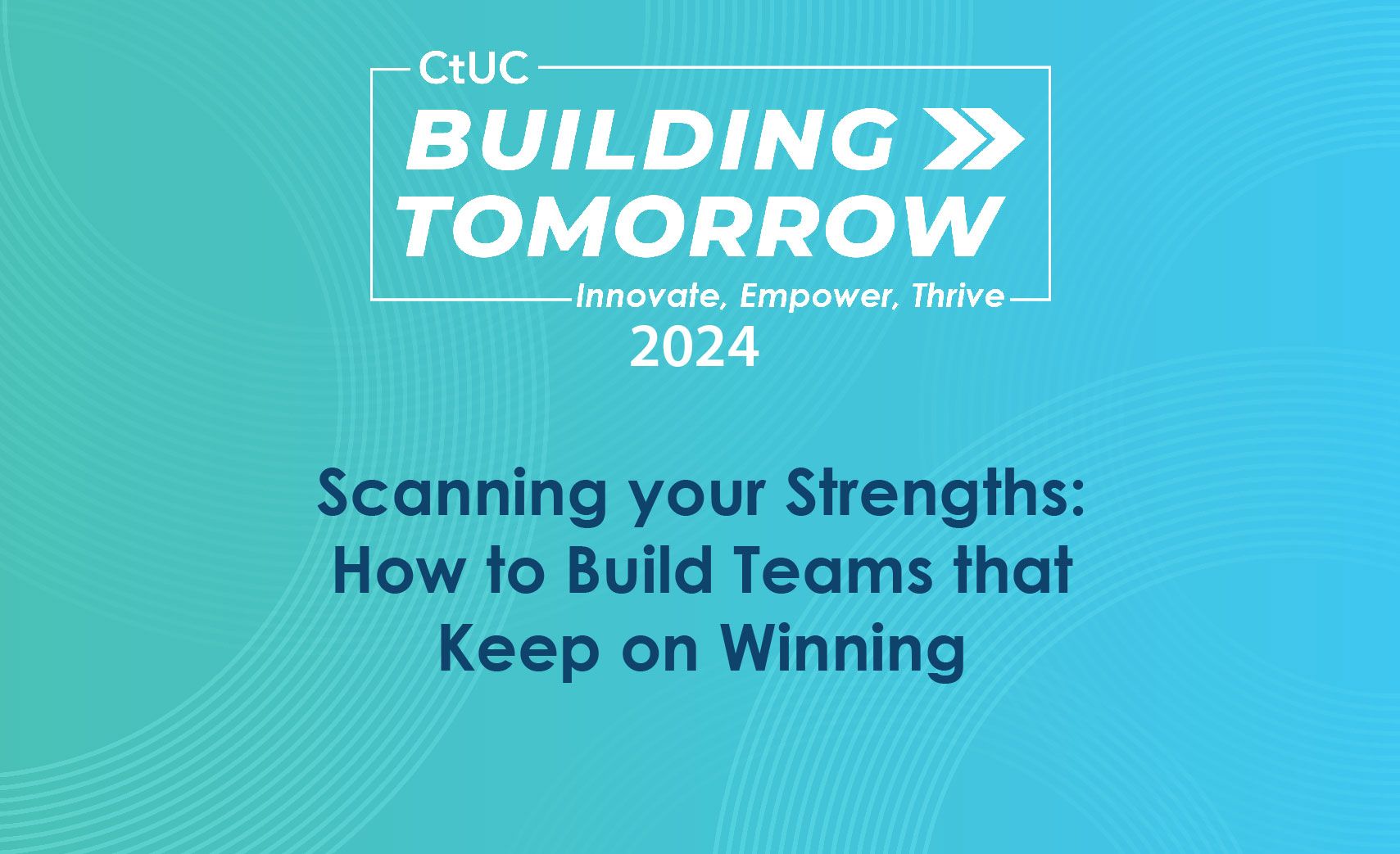 CtUC
BUILDING
TOMORROW
Innovate, Empower, Thrive
2024

Scanning your Strengths: How to Build Teams that Keep on Winning